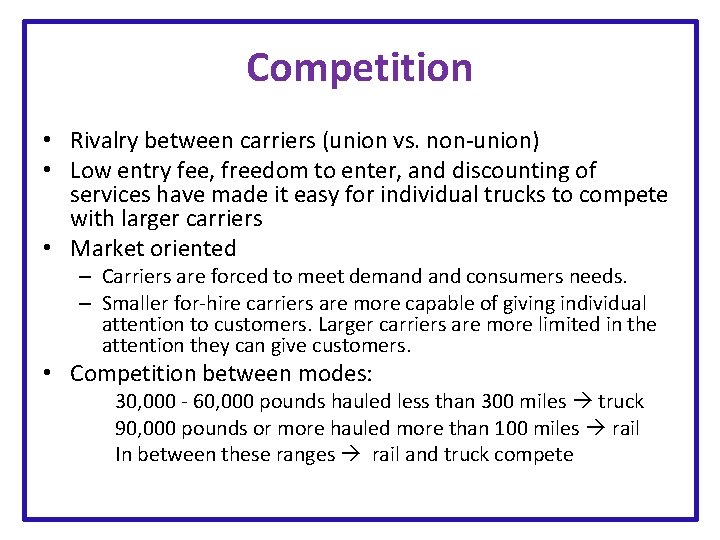 Competition

• Rivalry between carriers (union vs. non-union)
• Low entry fee, freedom to enter, and discounting of services have made it easy for individual trucks to compete with larger carriers
• Market oriented
– Carriers are forced to meet demand and consumers needs.
– Smaller for-hire carriers are more capable of giving individual attention to customers. Larger carriers are more limited in the attention they can give customers.
• Competition between modes:
30,000 - 60,000 pounds hauled less than 300 miles → truck
90,000 pounds or more hauled more than 100 miles → rail
In between these ranges → rail and truck compete